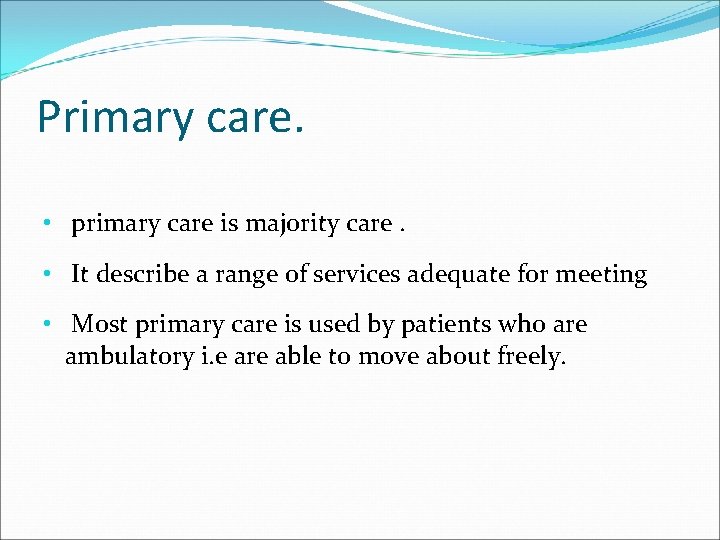 Primary care.

• primary care is majority care .

• It describe a range of services adequate for meeting

• Most primary care is used by patients who are ambulatory i.e are able to move about freely.